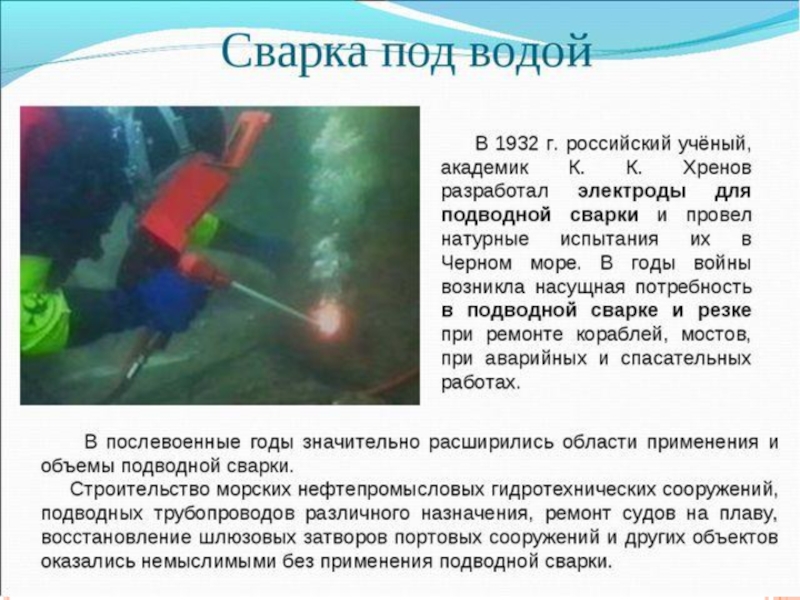 Сварка под водой

В 1932 г. российский учёный, академик К. К. Хренов разработал электроды для подводной сварки и провел натурные испытания их в Черном море. В годы войны возникла насущная потребность в подводной сварке и резке при ремонте кораблей, мостов, при аварийных и спасательных работах.

В послевоенные годы значительно расширились области применения и объемы подводной сварки.

Строительство морских нефтепромысловых гидротехнических сооружений, подводных трубопроводов различного назначения, ремонт судов на плаву, восстановление шлюзовых затворов портовых сооружений и других объектов оказались немыслимыми без применения подводной сварки.